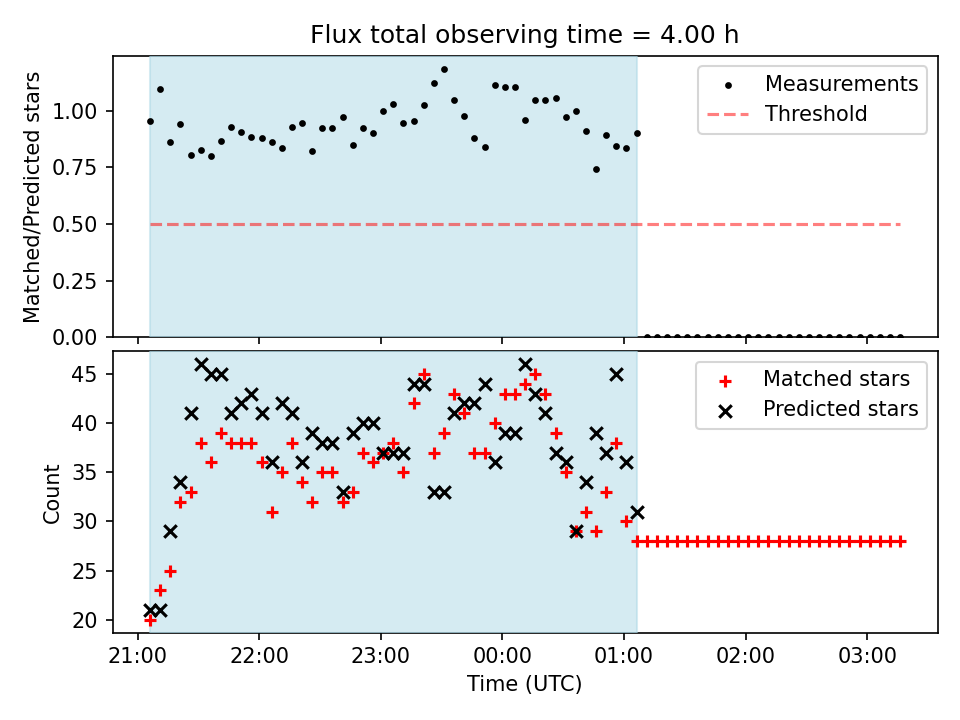 Flux total observing time = 4.00 h

Matched/Predicted stars

1.00
0.75
0.50
0.25
0.00

Measurements
Threshold

Count

45
40
35
30
25
20

Matched stars
Predicted stars

21:00
22:00
23:00
00:00
01:00
02:00
03:00

Time (UTC)